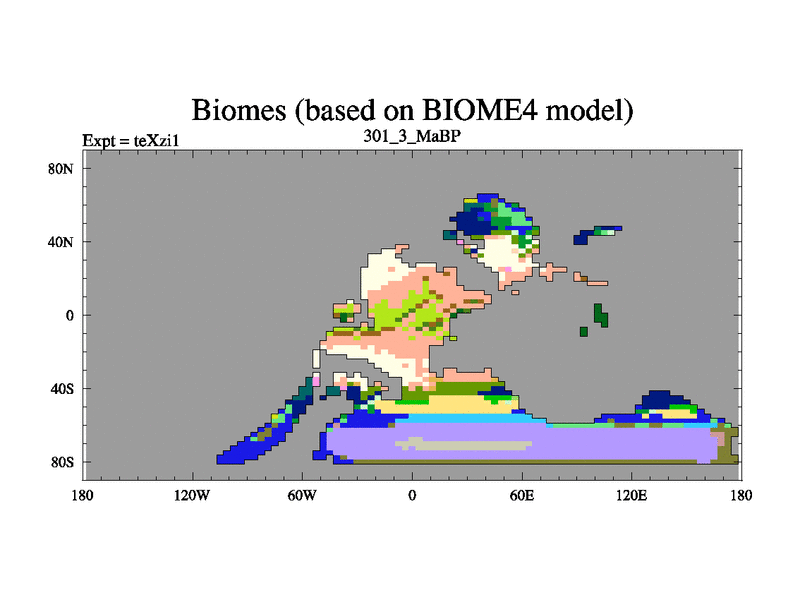 Biomes (based on BIOME4 model)

Expt = teXzi1

301_3_MaBP

80N

40N

0

40S

80S

180

120W

60W

0

60E

120E

180